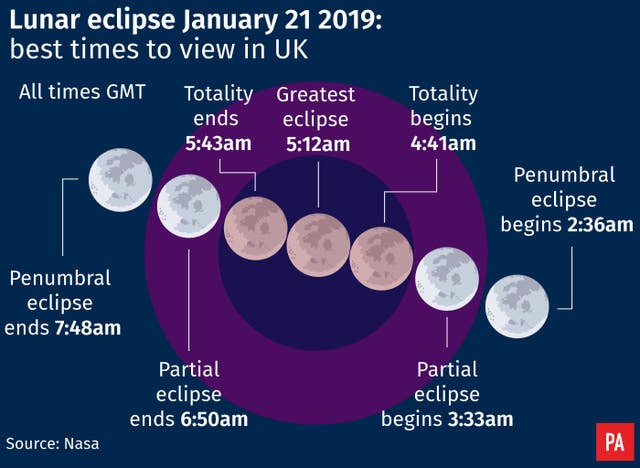 Lunar eclipse January 21 2019:
best times to view in UK

All times GMT

Totality ends 5:43am

Greatest eclipse 5:12am

Totality begins 4:41am

Penumbral eclipse begins 2:36am

Penumbral eclipse ends 7:48am

Partial eclipse ends 6:50am

Partial eclipse begins 3:33am

Source: Nasa

PA